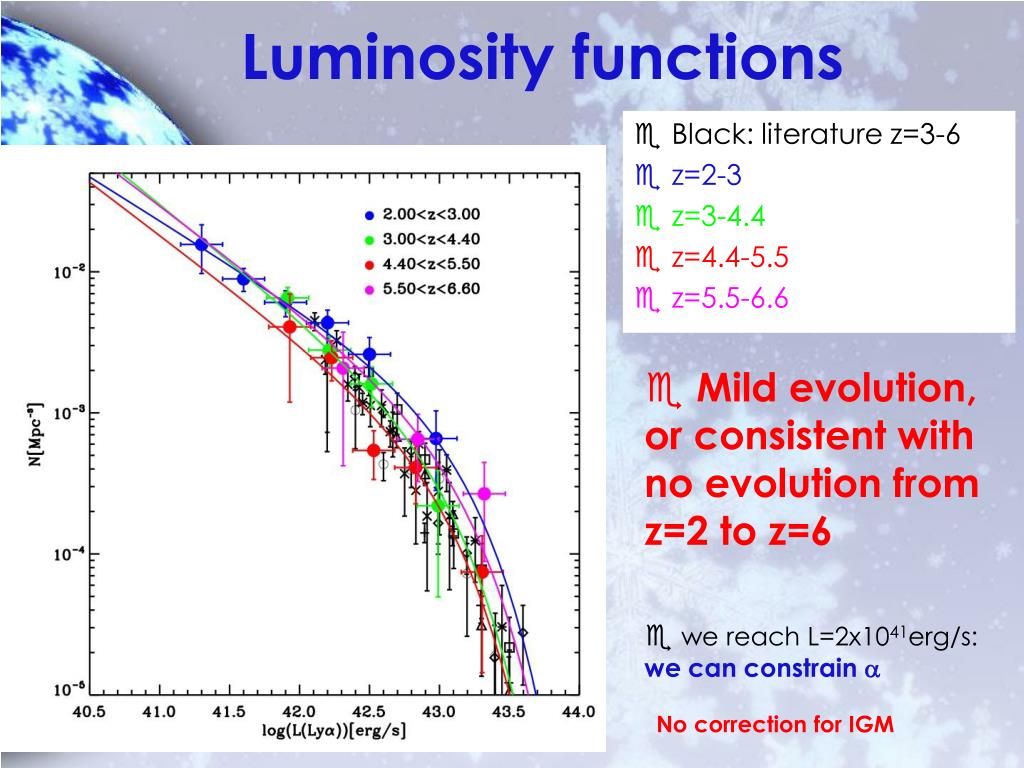 Luminosity functions

Black: literature z=3-6
z=2-3
z=3-4.4
z=4.4-5.5
z=5.5-6.6

2.00<z<3.00
3.00<z<4.40
4.40<z<5.50
5.50<z<6.60

$10^{-2}$
$10^{-3}$
$10^{-4}$
$10^{-5}$
N[Mpc$^{-3}$]

40.5 41.0 41.5 42.0 42.5 43.0 43.5 44.0
log(L(Ly$\alpha$))[erg/s]

Mild evolution, or consistent with no evolution from z=2 to z=6

we reach L=2x$10^{41}$erg/s: we can constrain $\alpha$

No correction for IGM